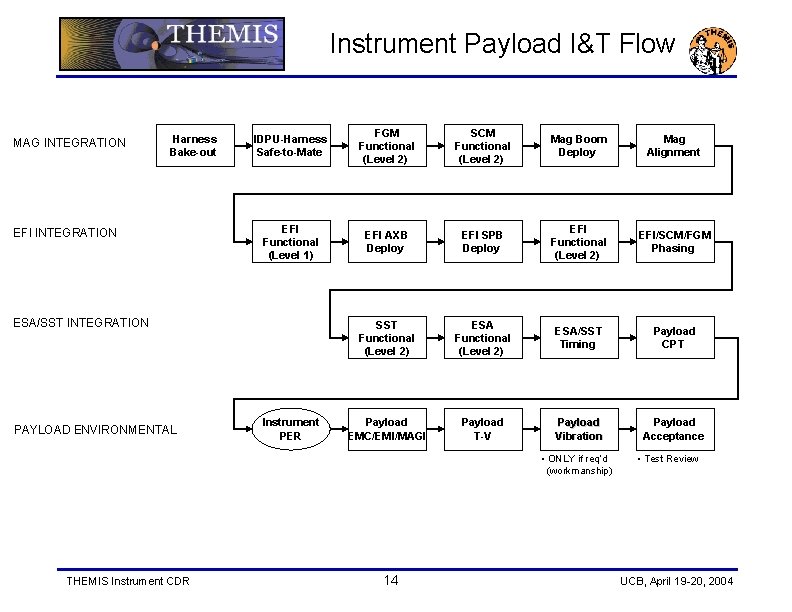 THEMIS

Instrument Payload I&T Flow

THEMIS

MAG INTEGRATION

Harness Bake-out

IDPU-Harness Safe-to-Mate

FGM Functional (Level 2)

SCM Functional (Level 2)

Mag Boom Deploy

Mag Alignment

EFI INTEGRATION

EFI Functional (Level 1)

EFI AXB Deploy

EFI SPB Deploy

EFI Functional (Level 2)

EFI/SCM/FGM Phasing

ESA/SST INTEGRATION

SST Functional (Level 2)

ESA Functional (Level 2)

ESA/SST Timing

Payload CPT

PAYLOAD ENVIRONMENTAL

Instrument PER

Payload EMC/EMI/MAGI

Payload T-V

Payload Vibration

• ONLY if req'd (workmanship)

Payload Acceptance

• Test Review

THEMIS Instrument CDR

14

UCB, April 19-20, 2004